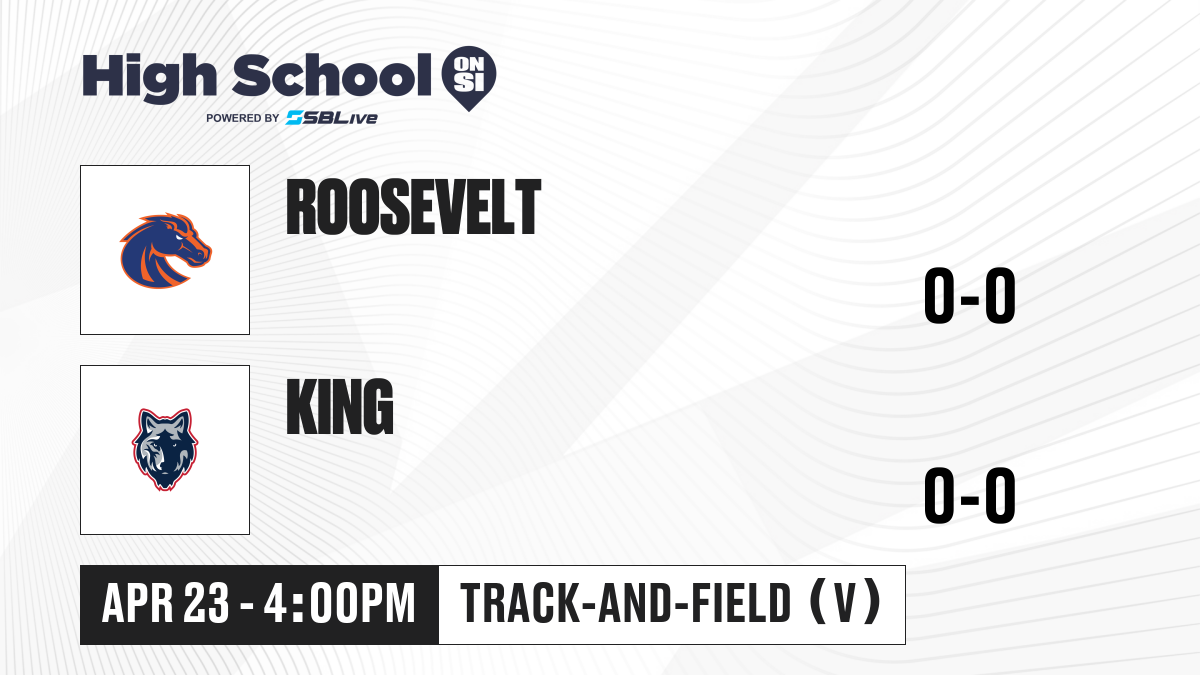 High School ON SI
POWERED BY SBLive

ROOSEVELT

0-0

KING

0-0

APR 23 - 4:00PM

TRACK-AND-FIELD (V)